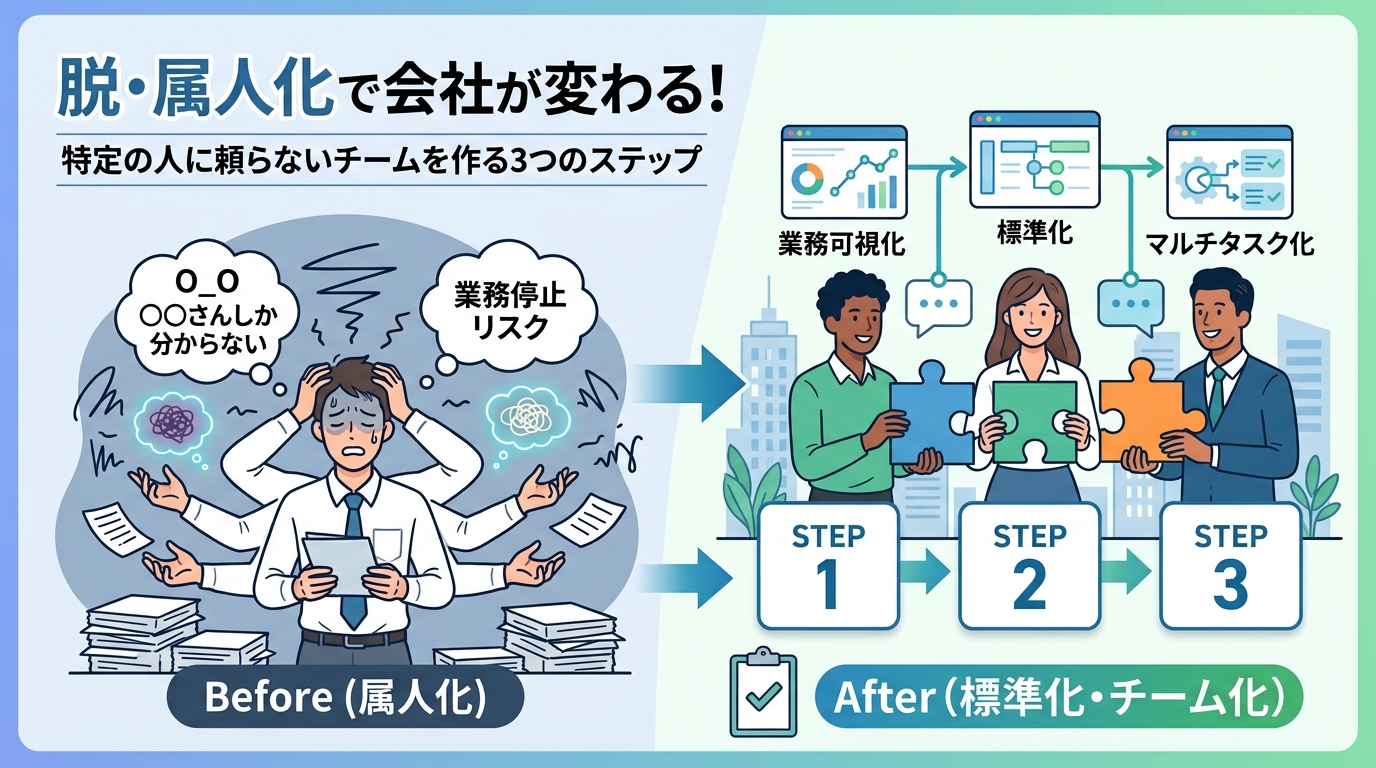 脱・属人化で会社が変わる!

特定の人に頼らないチームを作る3つのステップ

O_O
○○さんしか分からない

業務停止リスク

Before (属人化)

業務可視化

標準化

マルチタスク化

STEP 1

STEP 2

STEP 3

After(標準化・チーム化)